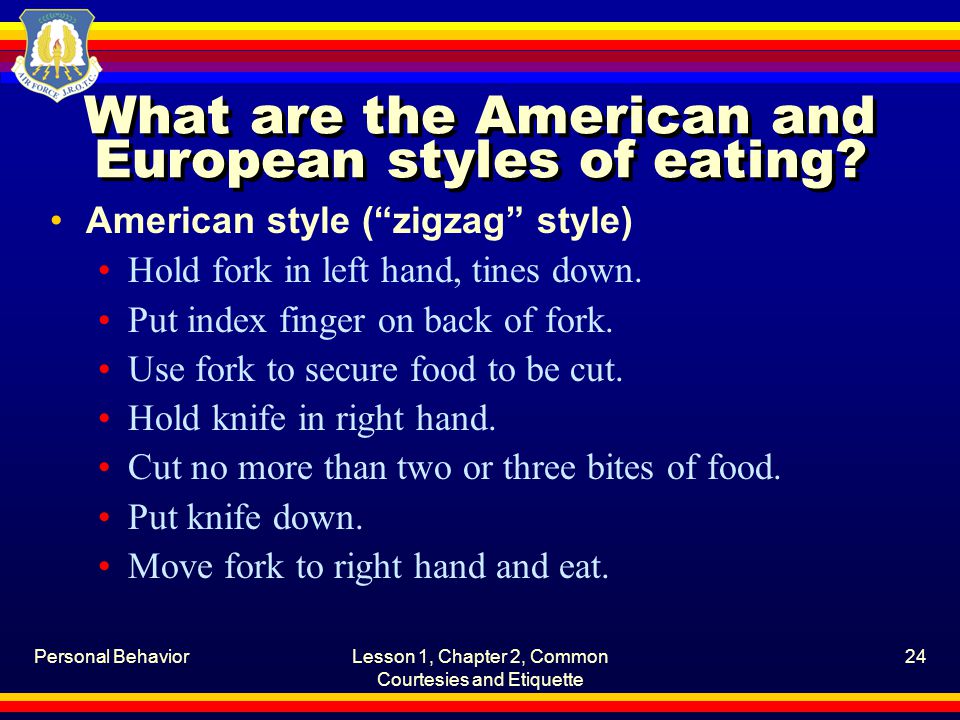 AIR FORCE J.R.O.T.C.

What are the American and European styles of eating?

• American style (“zigzag” style)
  • Hold fork in left hand, tines down.
  • Put index finger on back of fork.
  • Use fork to secure food to be cut.
  • Hold knife in right hand.
  • Cut no more than two or three bites of food.
  • Put knife down.
  • Move fork to right hand and eat.

Personal Behavior

Lesson 1, Chapter 2, Common Courtesies and Etiquette

24